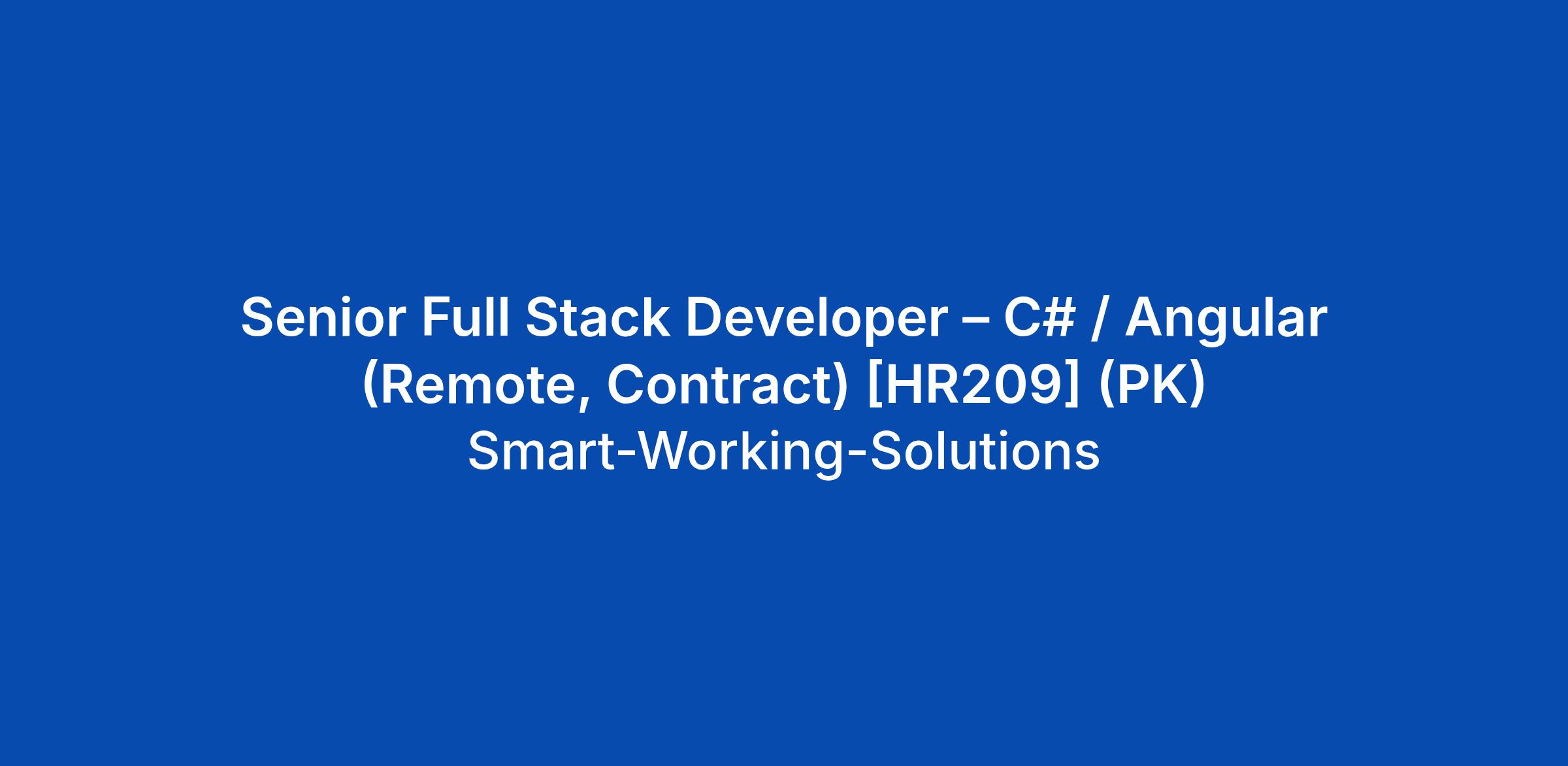 Senior Full Stack Developer – C# / Angular (Remote, Contract) [HR209] (PK)

Smart-Working-Solutions